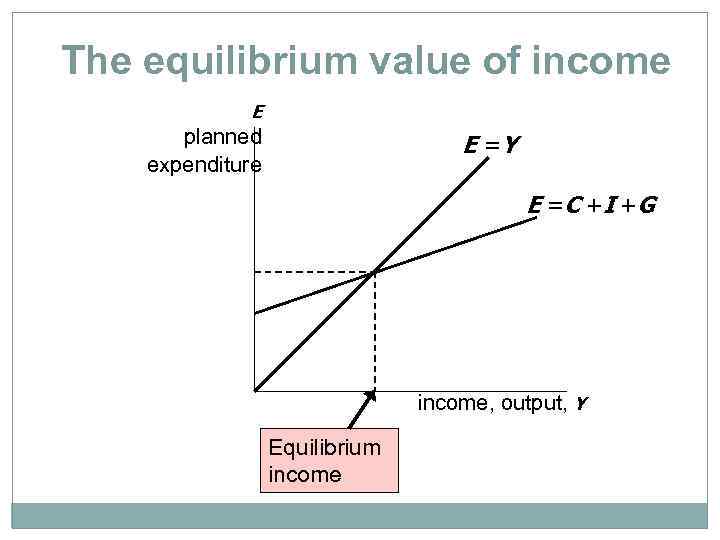 The equilibrium value of income

$E$
planned
expenditure

$E = Y$

$E = C + I + G$

income, output, $Y$

Equilibrium
income